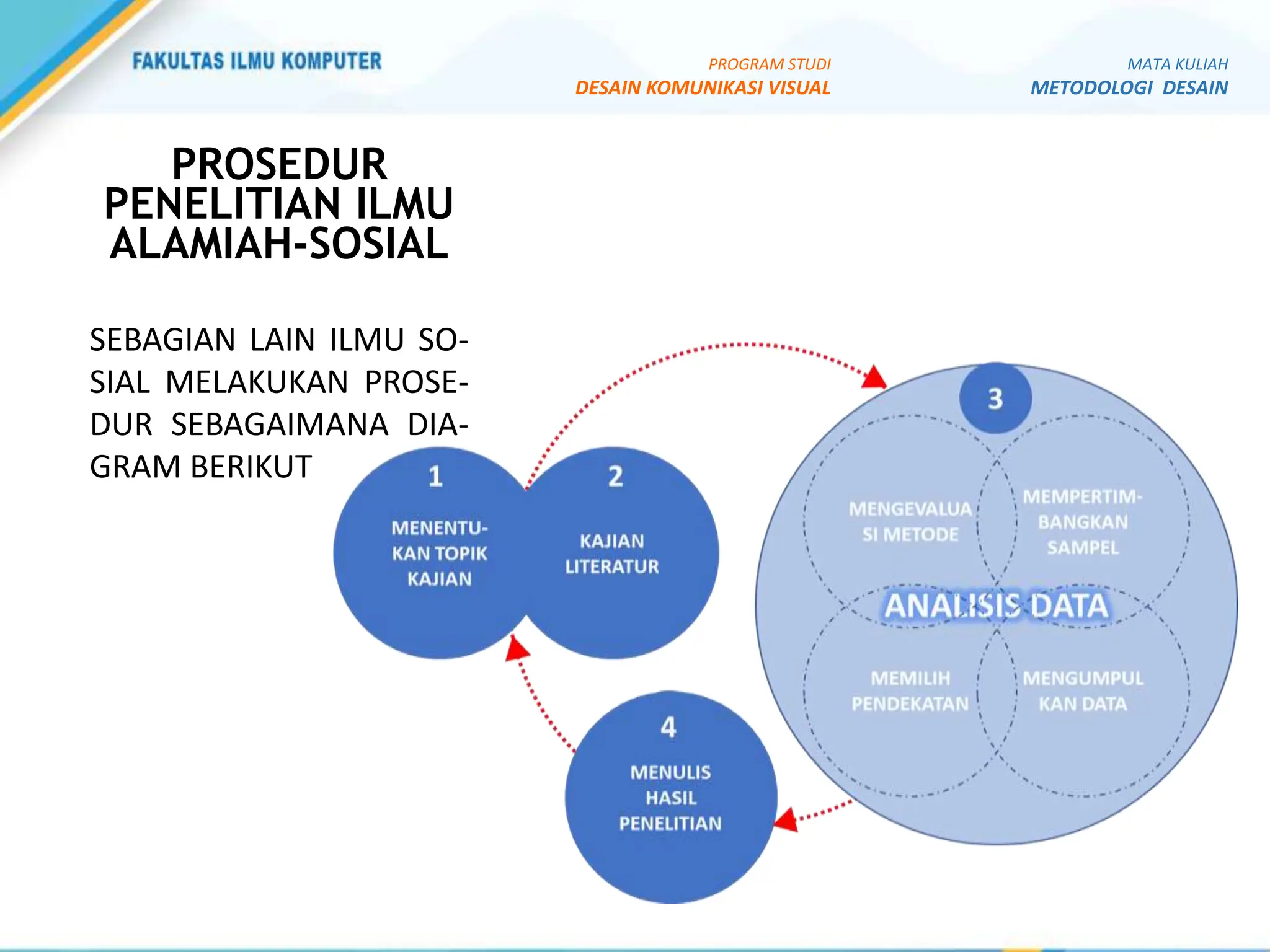 FAKULTAS ILMU KOMPUTER

PROGRAM STUDI
DESAIN KOMUNIKASI VISUAL

MATA KULIAH
METODOLOGI DESAIN

PROSEDUR PENELITIAN ILMU ALAMIAH-SOSIAL

SEBAGIAN LAIN ILMU SOSIAL MELAKUKAN PROSEDUR SEBAGAIMANA DIAGRAM BERIKUT

1
MENENTUKAN TOPIK KAJIAN

2
KAJIAN LITERATUR

3
MENGEVALUASI METODE

MEMPERTIMBANGKAN SAMPEL

ANALISIS DATA

MEMILIH PENDEKATAN

MENGUMPULKAN DATA

4
MENULIS HASIL PENELITIAN